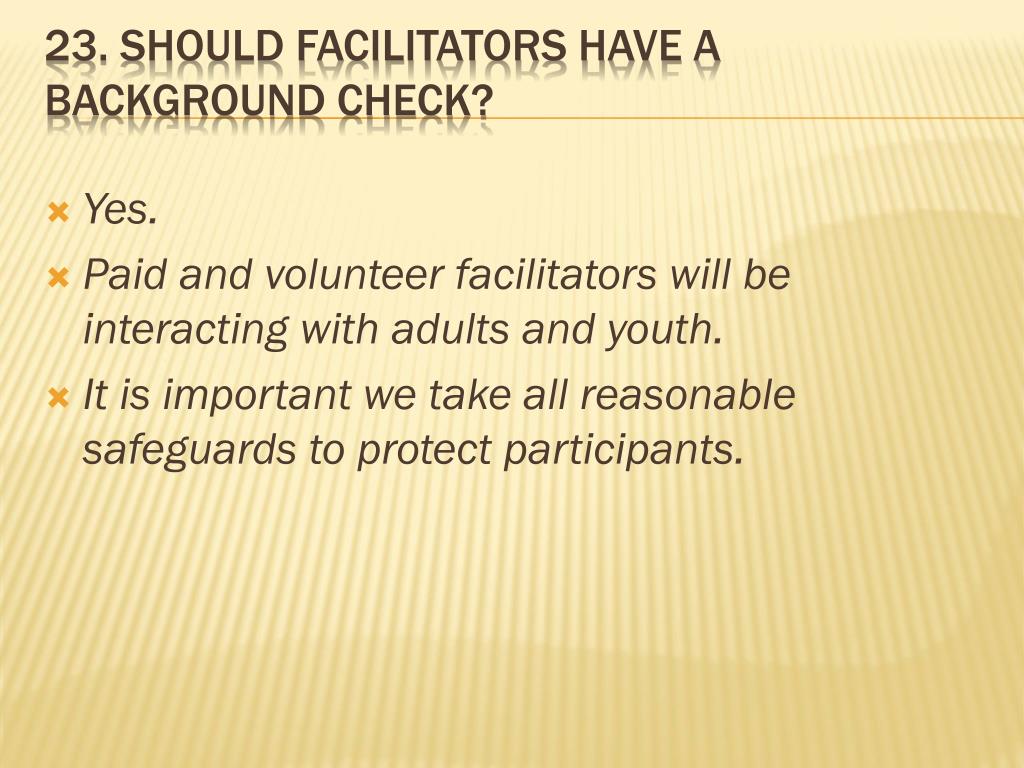 23. SHOULD FACILITATORS HAVE A BACKGROUND CHECK?

Yes.

Paid and volunteer facilitators will be interacting with adults and youth.

It is important we take all reasonable safeguards to protect participants.